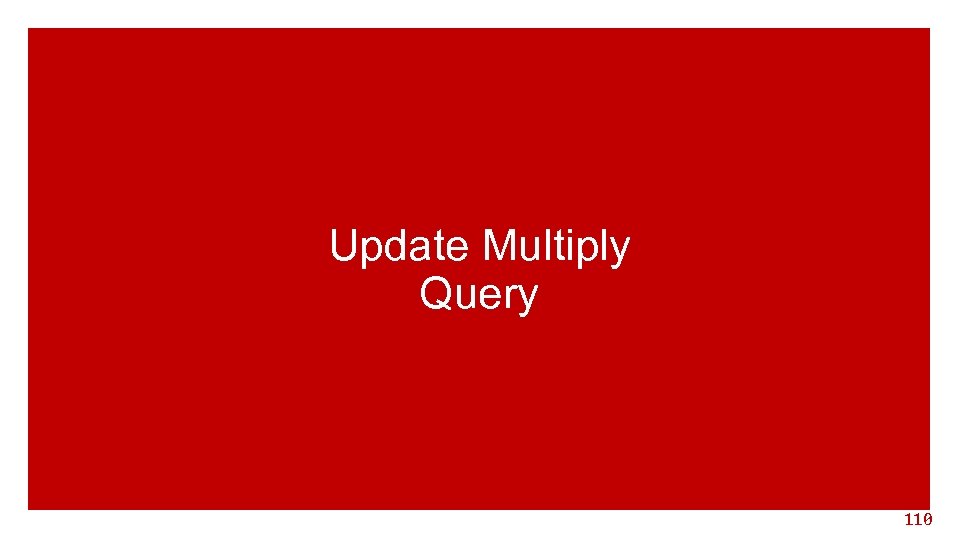 Update Multiply Query

110